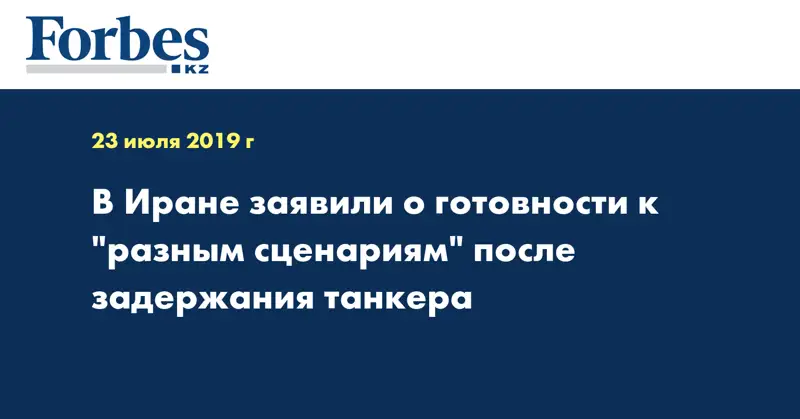 Forbes
KZ

23 июля 2019 г

В Иране заявили о готовности к "разным сценариям" после задержания танкера